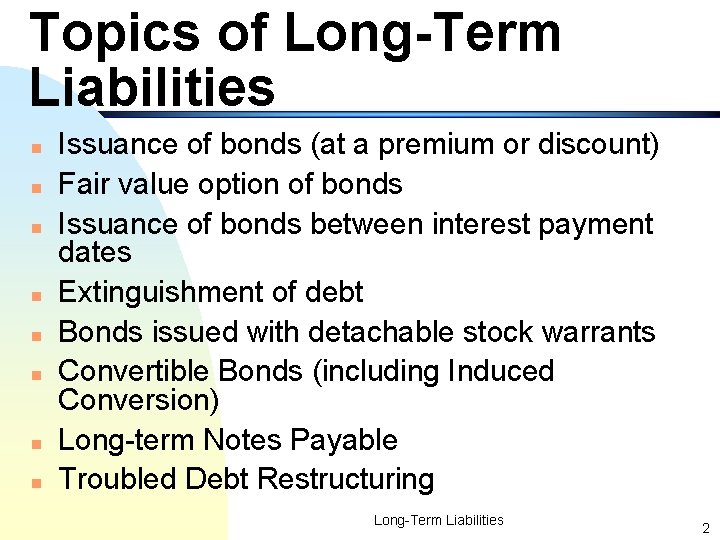 Topics of Long-Term Liabilities

- Issuance of bonds (at a premium or discount)
- Fair value option of bonds
- Issuance of bonds between interest payment dates
- Extinguishment of debt
- Bonds issued with detachable stock warrants
- Convertible Bonds (including Induced Conversion)
- Long-term Notes Payable
- Troubled Debt Restructuring

Long-Term Liabilities

2